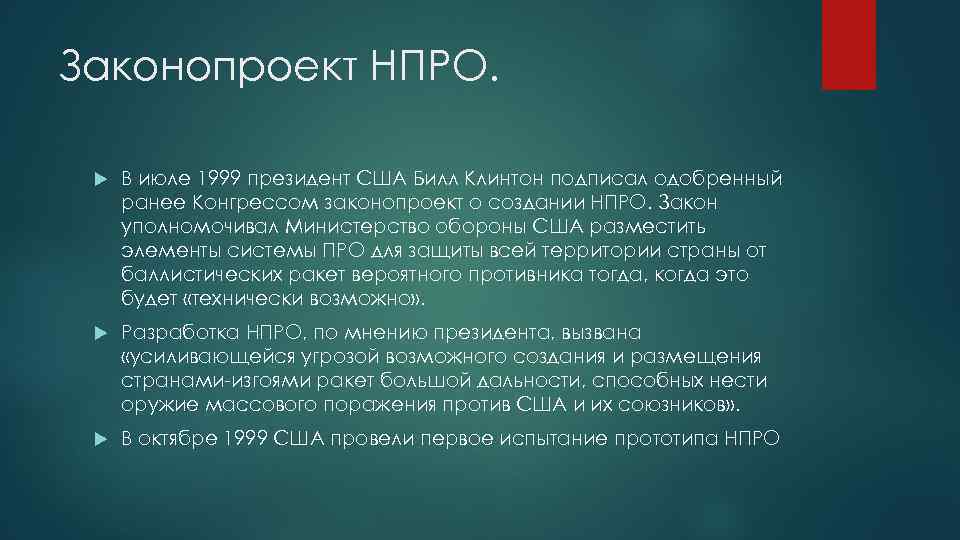 Законопроект НПРО.

В июле 1999 президент США Билл Клинтон подписал одобренный ранее Конгрессом законопроект о создании НПРО. Закон уполномочивал Министерство обороны США разместить элементы системы ПРО для защиты всей территории страны от баллистических ракет вероятного противника тогда, когда это будет «технически возможно».

Разработка НПРО, по мнению президента, вызвана «усиливающейся угрозой возможного создания и размещения странами-изгоями ракет большой дальности, способных нести оружие массового поражения против США и их союзников».

В октябре 1999 США провели первое испытание прототипа НПРО